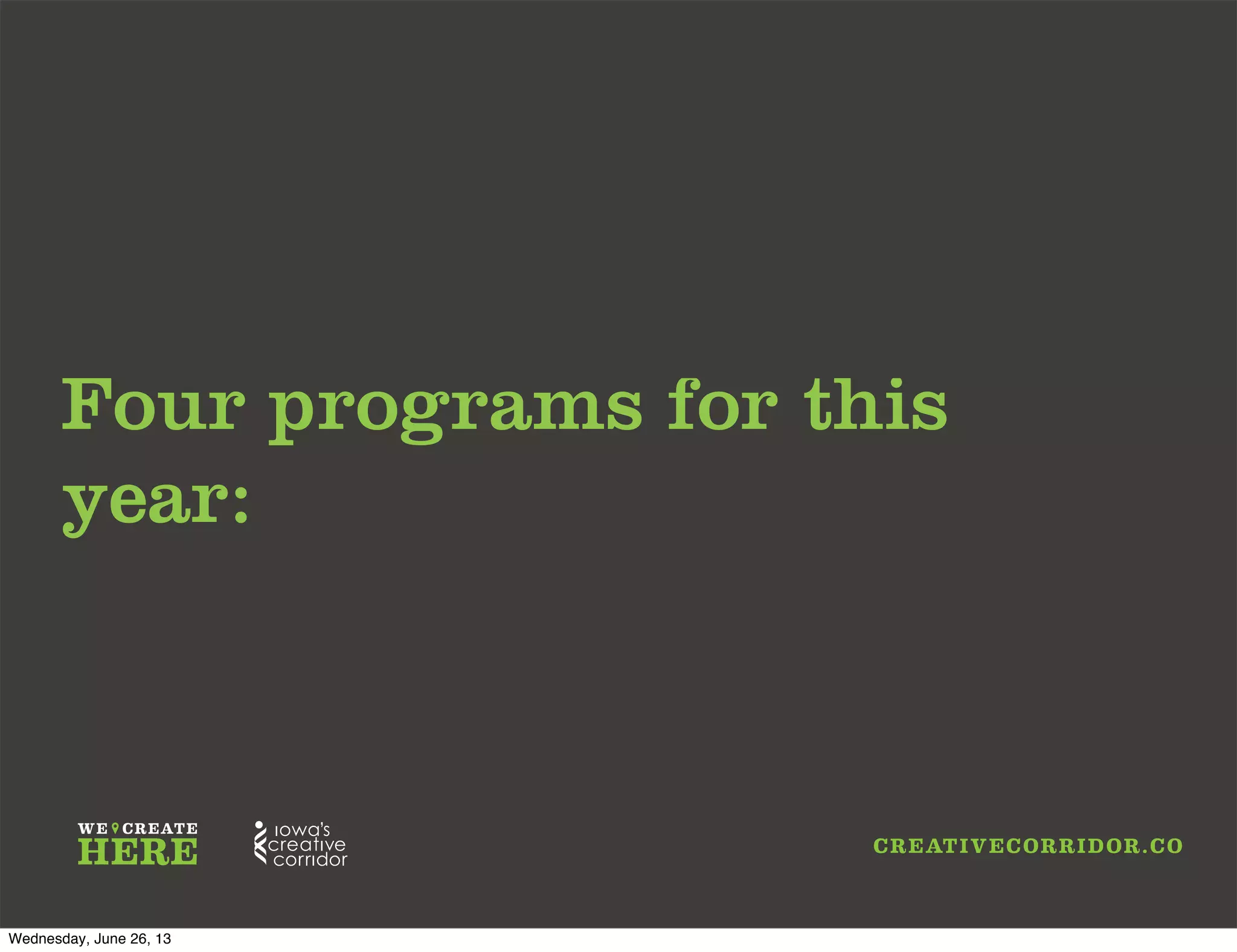 Four programs for this year:

WE CREATE HERE

iowa's creative corridor

CREATIVECORRIDOR.CO

Wednesday, June 26, 13